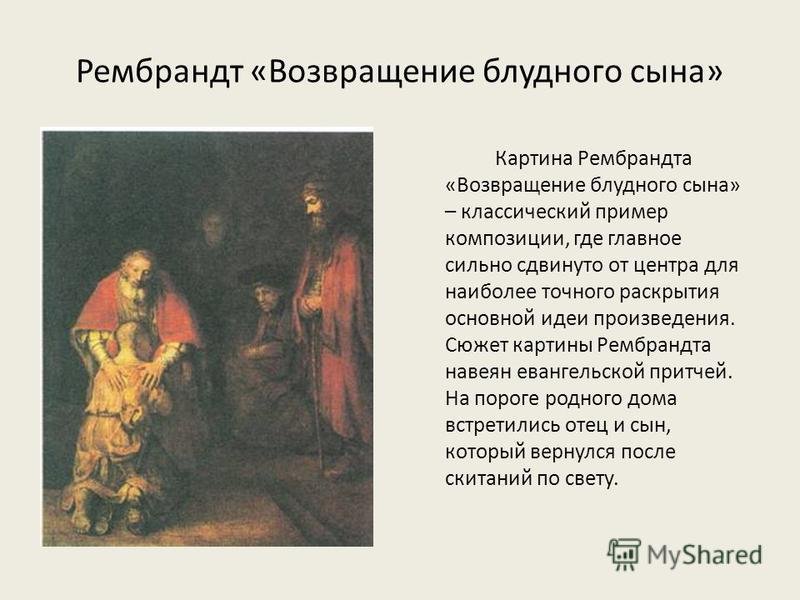 Рембрандт «Возвращение блудного сына»

Картина Рембрандта «Возвращение блудного сына» – классический пример композиции, где главное сильно сдвинуто от центра для наиболее точного раскрытия основной идеи произведения. Сюжет картины Рембрандта навеян евангельской притчей. На пороге родного дома встретились отец и сын, который вернулся после скитаний по свету.

MyShared